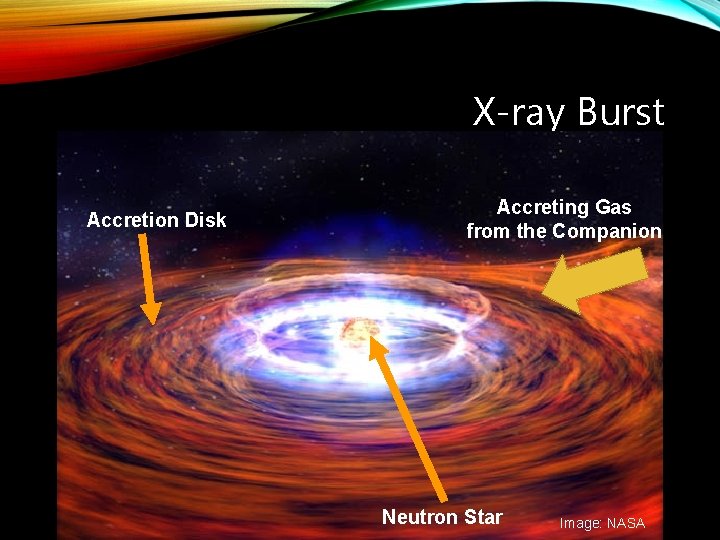 X-ray Burst

Accretion Disk

Accreting Gas from the Companion

Neutron Star

Image: NASA